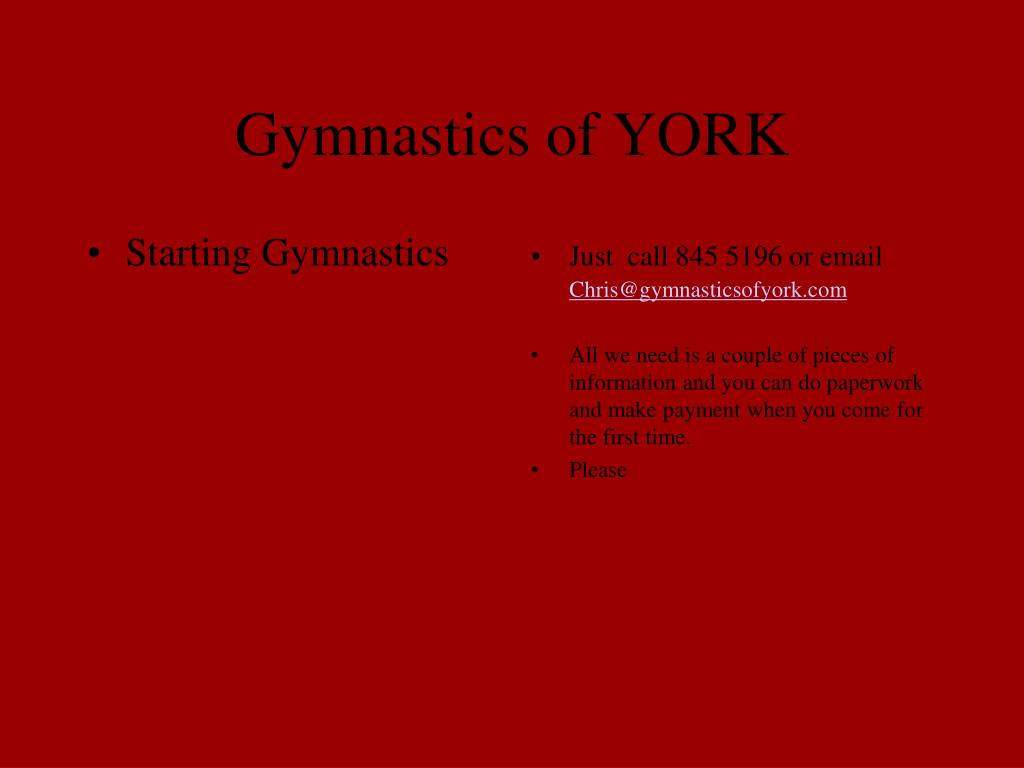 Gymnastics of YORK

• Starting Gymnastics

• Just call 845 5196 or email Chris@gymnasticsofyork.com

• All we need is a couple of pieces of information and you can do paperwork and make payment when you come for the first time.

• Please